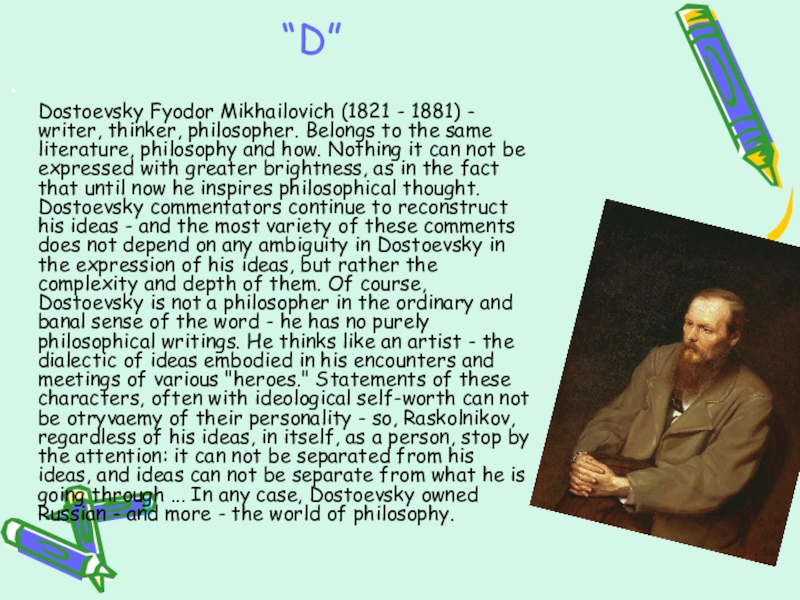 "D"

Dostoevsky Fyodor Mikhailovich (1821 - 1881) - writer, thinker, philosopher. Belongs to the same literature, philosophy and how. Nothing it can not be expressed with greater brightness, as in the fact that until now he inspires philosophical thought. Dostoevsky commentators continue to reconstruct his ideas - and the most variety of these comments does not depend on any ambiguity in Dostoevsky in the expression of his ideas, but rather the complexity and depth of them. Of course, Dostoevsky is not a philosopher in the ordinary and banal sense of the word - he has no purely philosophical writings. He thinks like an artist - the dialectic of ideas embodied in his encounters and meetings of various "heroes." Statements of these characters, often with ideological self-worth can not be otryvaemy of their personality - so, Raskolnikov, regardless of his ideas, in itself, as a person, stop by the attention: it can not be separated from his ideas, and ideas can not be separate from what he is going through ... In any case, Dostoevsky owned Russian - and more - the world of philosophy.